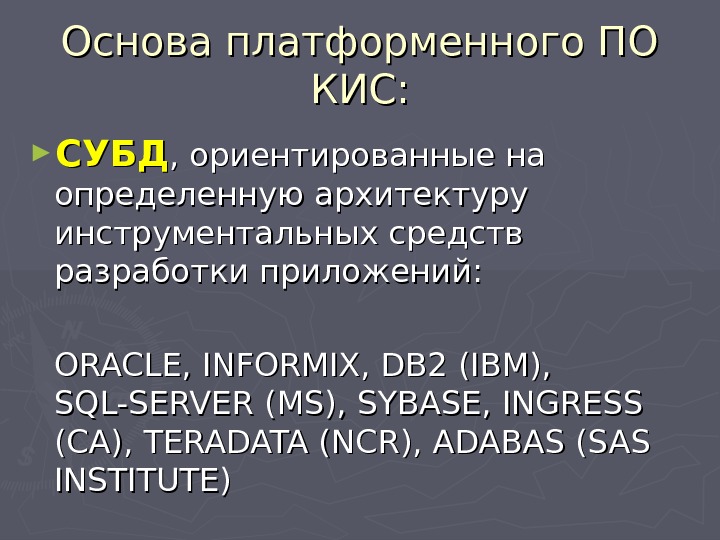 Основа платформенного ПО КИС:

► СУБД, ориентированные на определенную архитектуру инструментальных средств разработки приложений:

ORACLE, INFORMIX, DB2 (IBM), SQL-SERVER (MS), SYBASE, INGRESS (CA), TERADATA (NCR), ADABAS (SAS INSTITUTE)